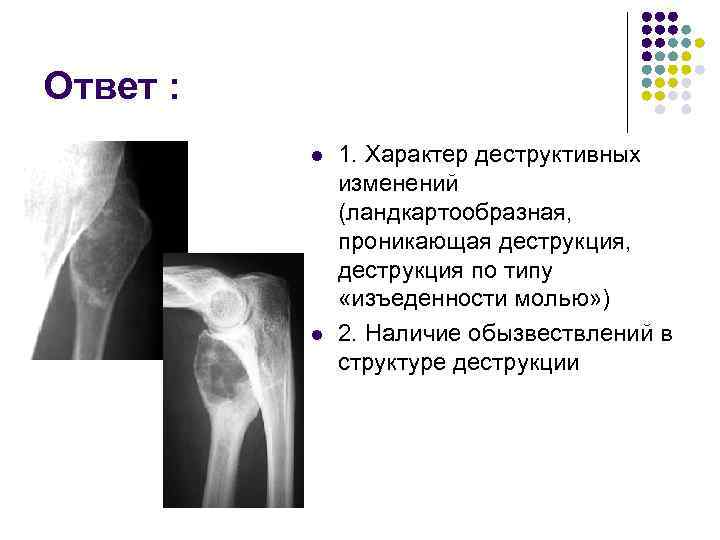 Ответ :

- 1. Характер деструктивных изменений (ландкартообразная, проникающая деструкция, деструкция по типу «изъеденности молью»)
- 2. Наличие обызвествлений в структуре деструкции